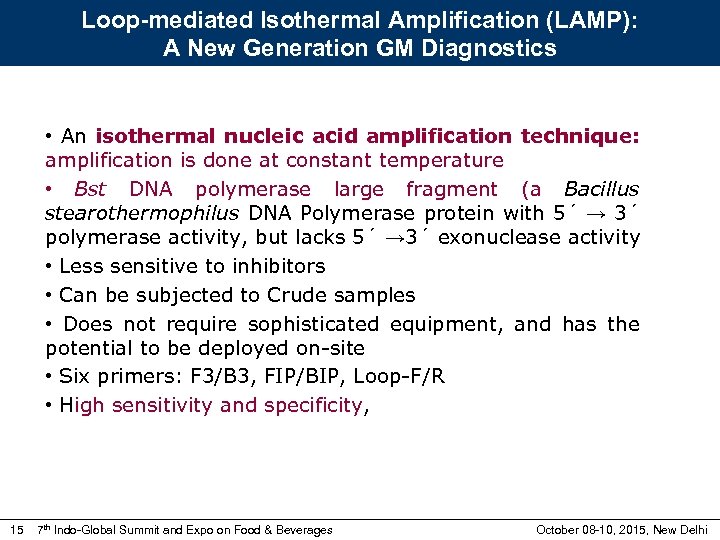 Loop-mediated Isothermal Amplification (LAMP):
A New Generation GM Diagnostics

• An isothermal nucleic acid amplification technique: amplification is done at constant temperature

• Bst DNA polymerase large fragment (a Bacillus stearothermophilus DNA Polymerase protein with 5´ → 3´ polymerase activity, but lacks 5´ →3´ exonuclease activity

• Less sensitive to inhibitors

• Can be subjected to Crude samples

• Does not require sophisticated equipment, and has the potential to be deployed on-site

• Six primers: F3/B3, FIP/BIP, Loop-F/R

• High sensitivity and specificity,

15 7th Indo-Global Summit and Expo on Food & Beverages October 08-10, 2015, New Delhi